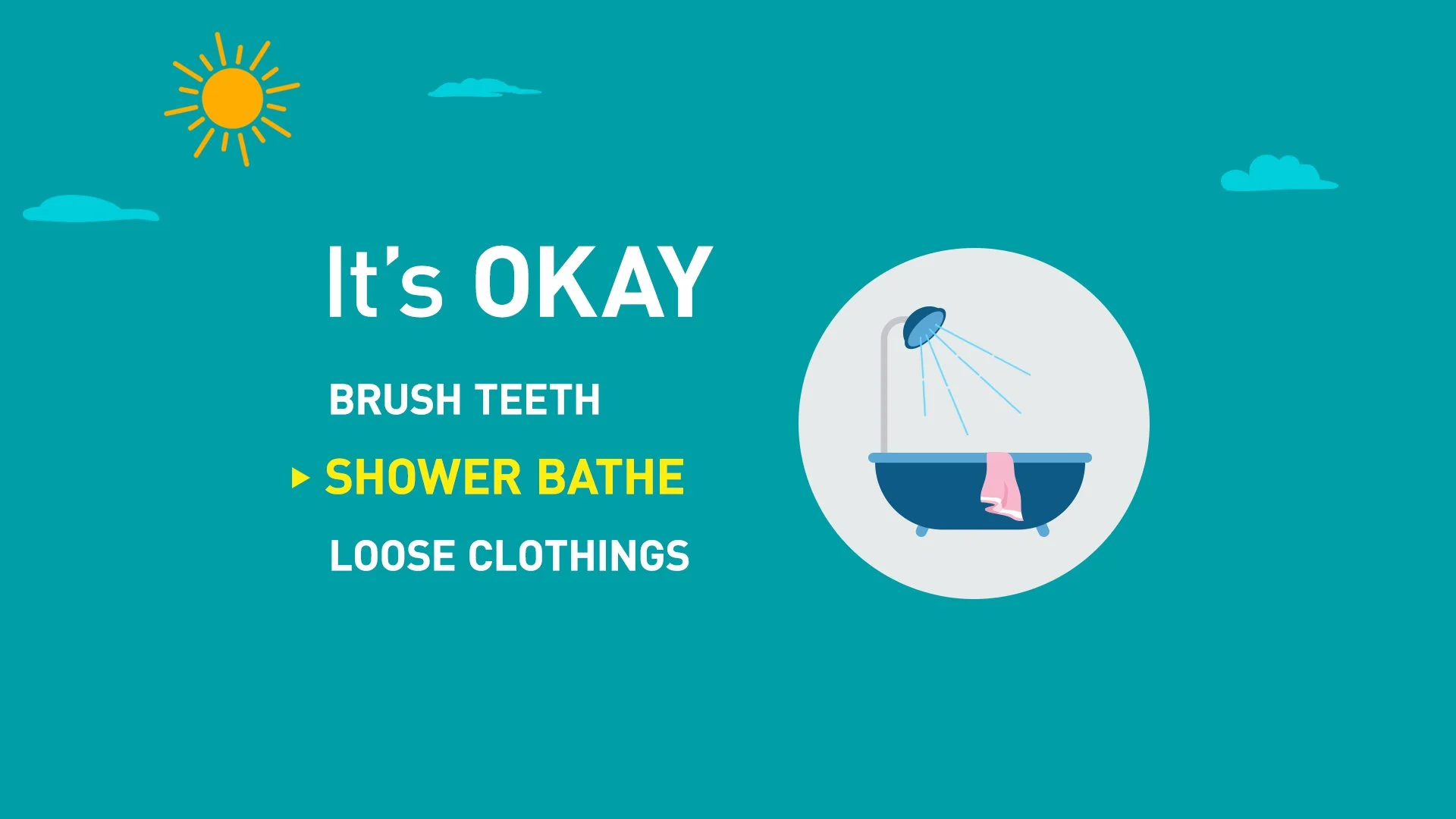 It's OKAY

BRUSH TEETH

SHOWER BATHE

LOOSE CLOTHINGS